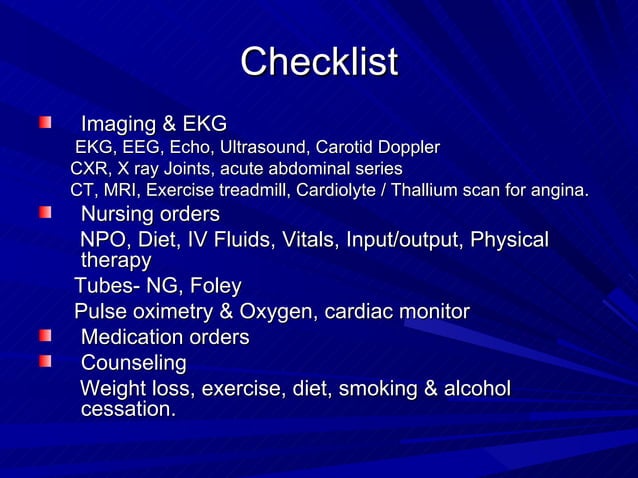 Checklist

Imaging & EKG
EKG, EEG, Echo, Ultrasound, Carotid Doppler
CXR, X ray Joints, acute abdominal series
CT, MRI, Exercise treadmill, Cardiolyte / Thallium scan for angina.

Nursing orders
NPO, Diet, IV Fluids, Vitals, Input/output, Physical therapy
Tubes- NG, Foley
Pulse oximetry & Oxygen, cardiac monitor

Medication orders

Counseling
Weight loss, exercise, diet, smoking & alcohol cessation.